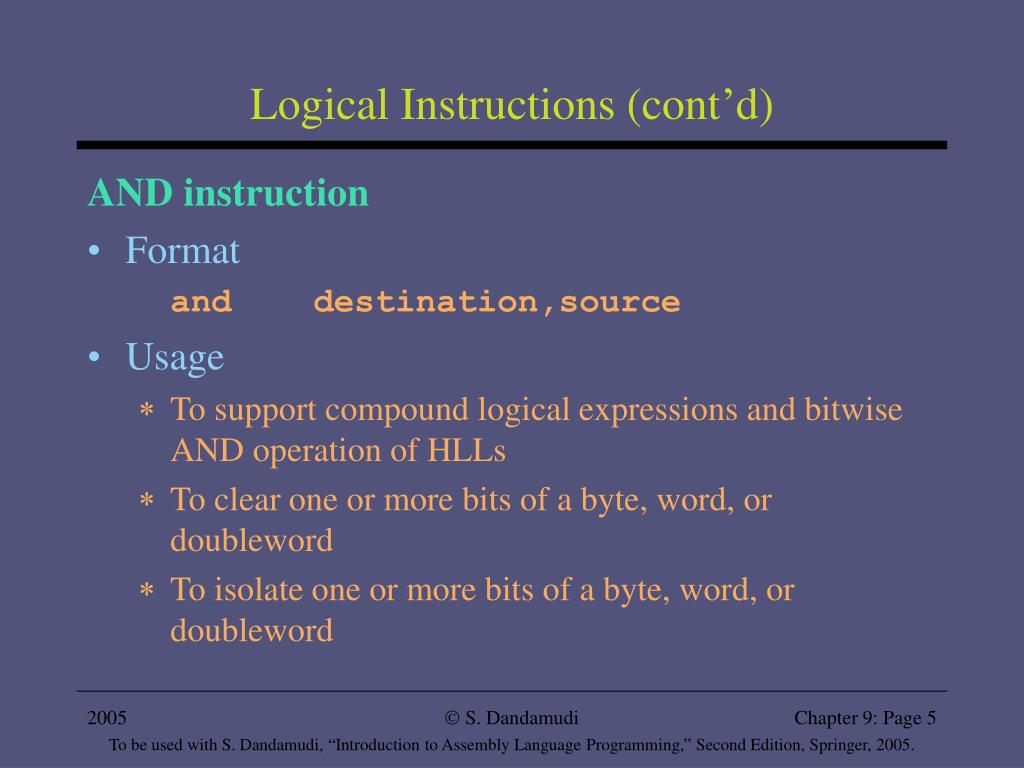 Logical Instructions (cont’d)

AND instruction

• Format

and destination,source

• Usage

∗ To support compound logical expressions and bitwise AND operation of HLLs

∗ To clear one or more bits of a byte, word, or doubleword

∗ To isolate one or more bits of a byte, word, or doubleword

2005 © S. Dandamudi Chapter 9: Page 5

To be used with S. Dandamudi, “Introduction to Assembly Language Programming,” Second Edition, Springer, 2005.